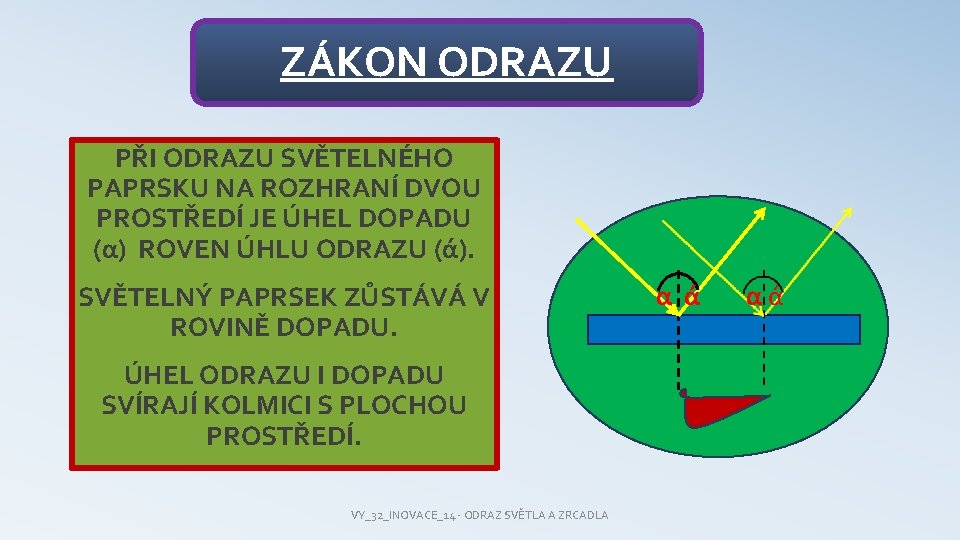 ZÁKON ODRAZU

PŘI ODRAZU SVĚTELNÉHO PAPRSKU NA ROZHRANÍ DVOU PROSTŘEDÍ JE ÚHEL DOPADU (α) ROVEN ÚHLU ODRAZU (ά).

SVĚTELNÝ PAPRSEK ZŮSTÁVÁ V ROVINĚ DOPADU.

ÚHEL ODRAZU I DOPADU SVÍRAJÍ KOLMICI S PLOCHOU PROSTŘEDÍ.

α ά α ά

VY_32_INOVACE_14 - ODRAZ SVĚTLA A ZRCADLA